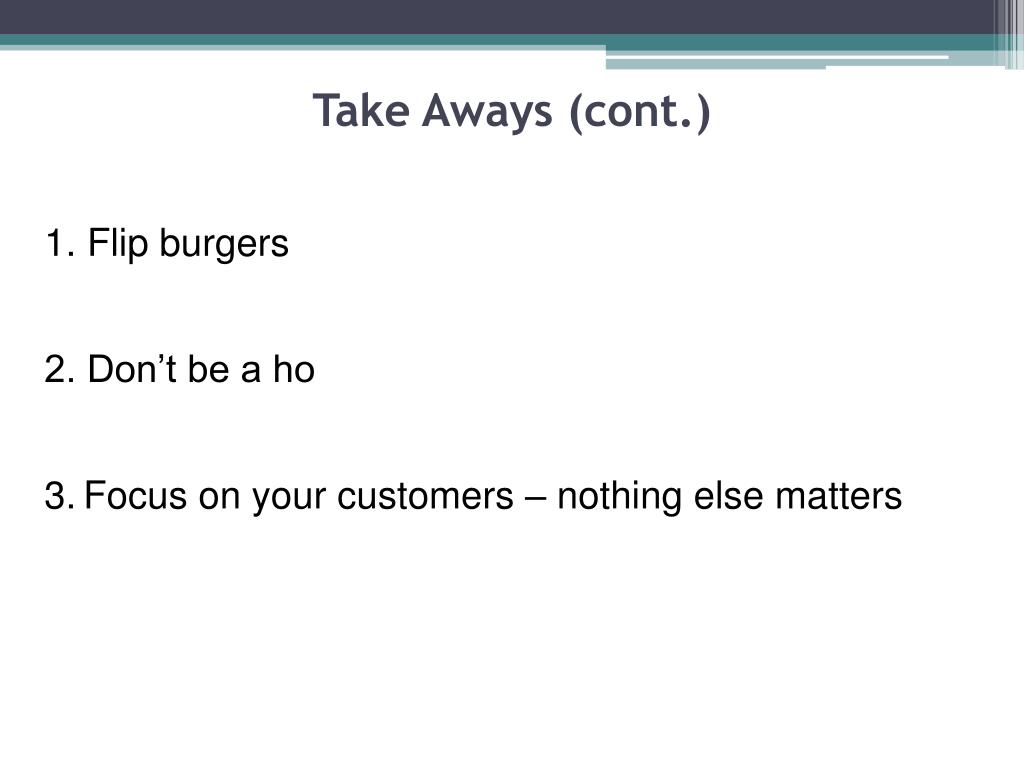 Take Aways (cont.)

1. Flip burgers

2. Don’t be a ho

3. Focus on your customers – nothing else matters